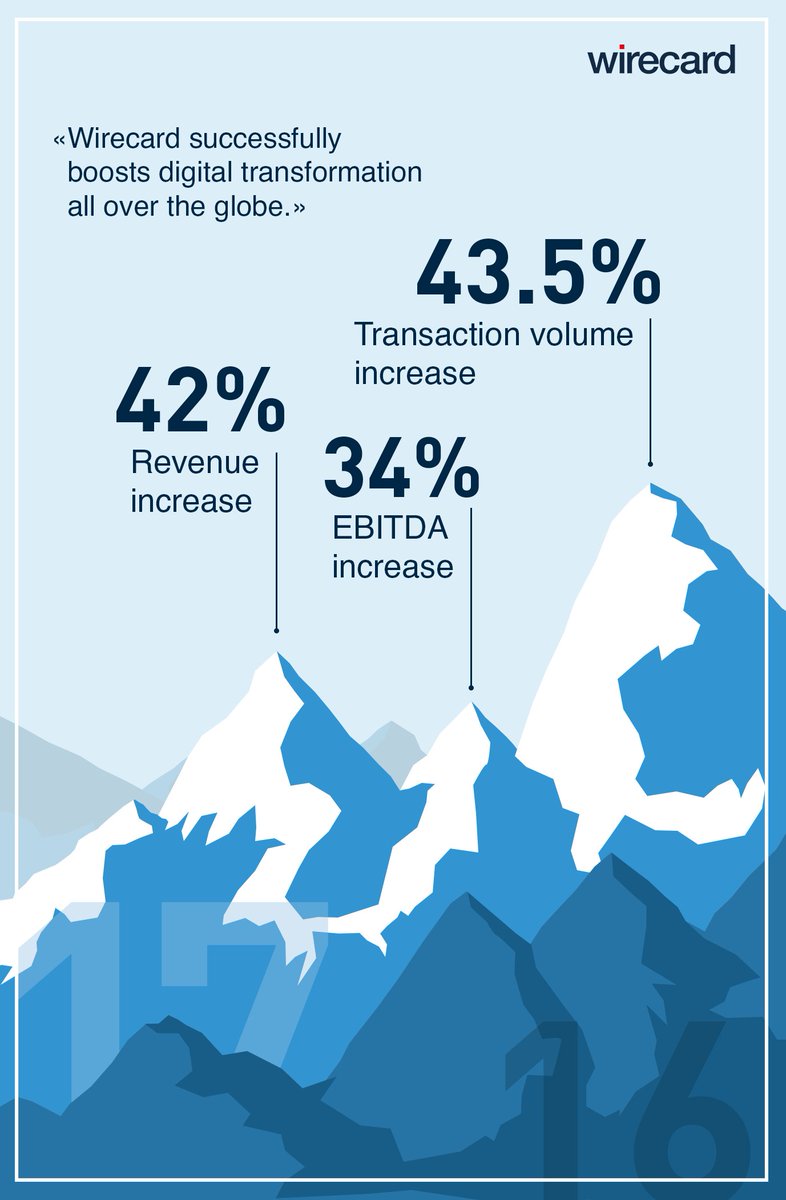 wirecard

«Wirecard successfully boosts digital transformation all over the globe.»

43.5%
Transaction volume increase

42%
Revenue increase

34%
EBITDA increase

17

16